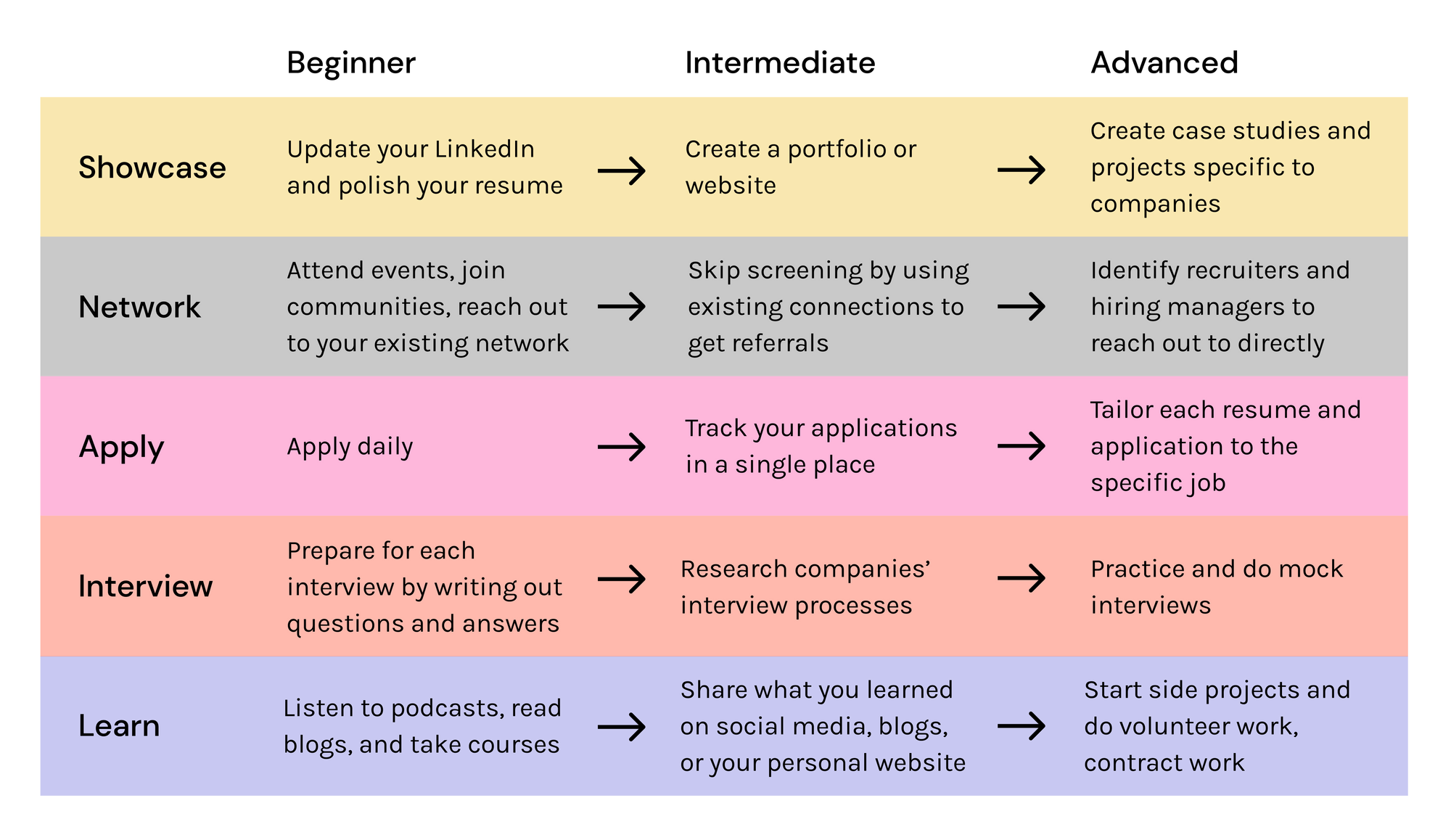 | | Beginner | | Intermediate | | Advanced |
|---|---|---|---|---|---|
| Showcase | Update your LinkedIn and polish your resume | → | Create a portfolio or website | → | Create case studies and projects specific to companies |
| Network | Attend events, join communities, reach out to your existing network | → | Skip screening by using existing connections to get referrals | → | Identify recruiters and hiring managers to reach out to directly |
| Apply | Apply daily | → | Track your applications in a single place | → | Tailor each resume and application to the specific job |
| Interview | Prepare for each interview by writing out questions and answers | → | Research companies' interview processes | → | Practice and do mock interviews |
| Learn | Listen to podcasts, read blogs, and take courses | → | Share what you learned on social media, blogs, or your personal website | → | Start side projects and do volunteer work, contract work |